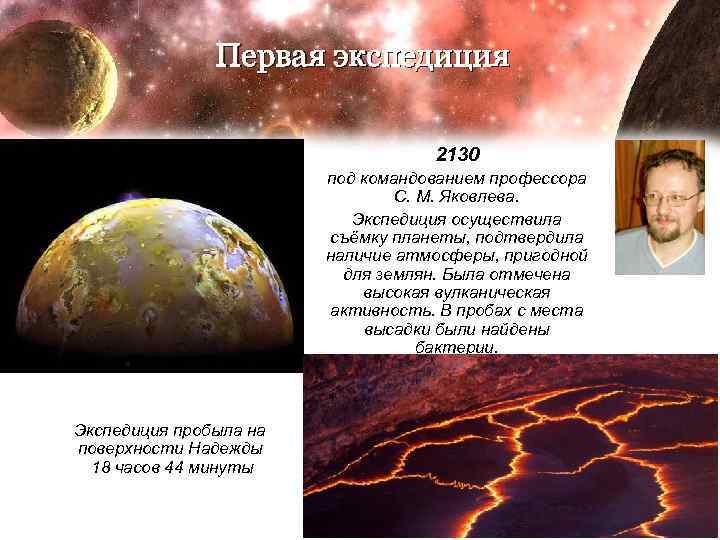 Первая экспедиция

2130

под командованием профессора С. М. Яковлева.

Экспедиция осуществила съёмку планеты, подтвердила наличие атмосферы, пригодной для землян. Была отмечена высокая вулканическая активность. В пробах с места высадки были найдены бактерии.

Экспедиция пробыла на поверхности Надежды 18 часов 44 минуты